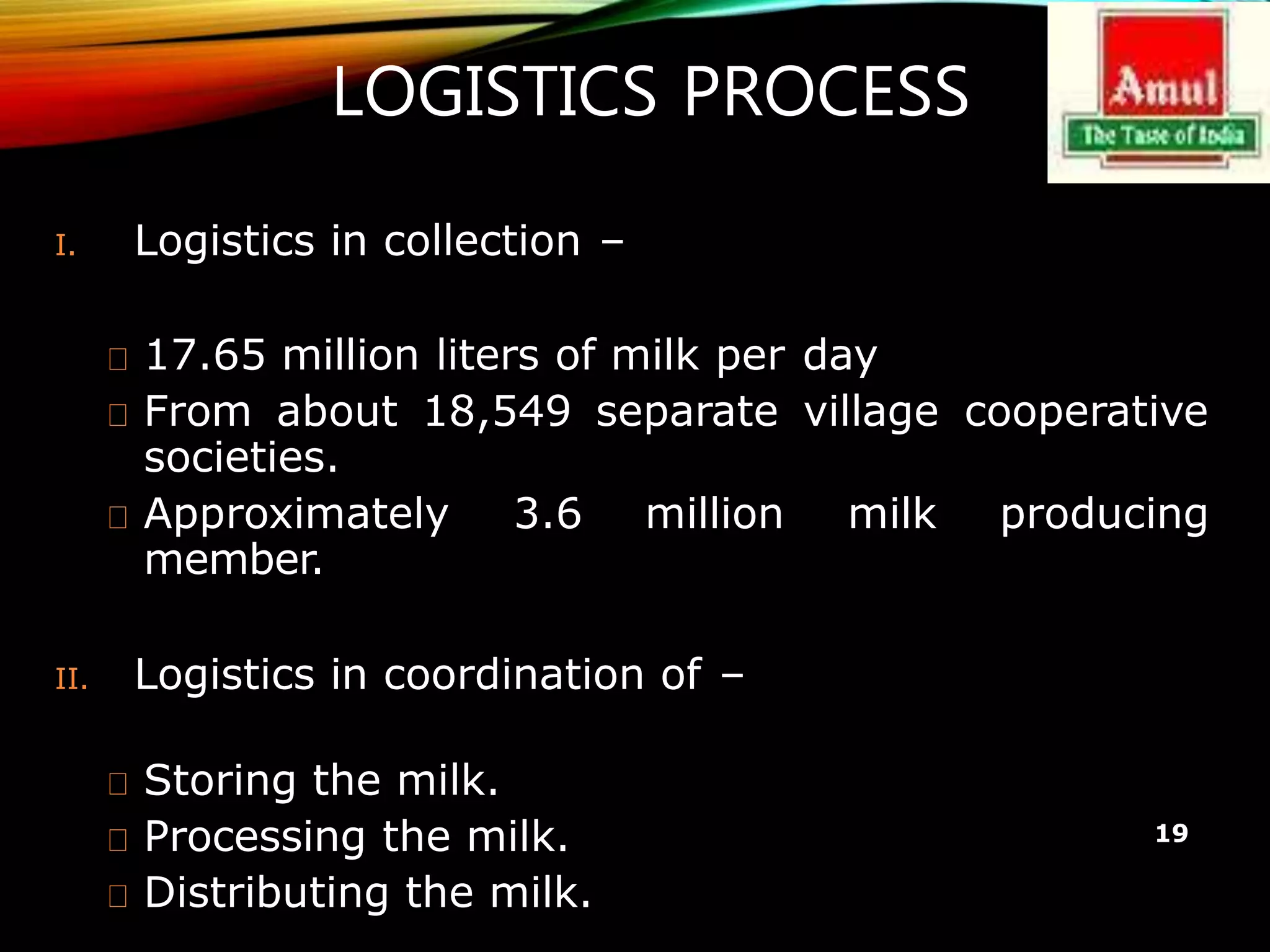 LOGISTICS PROCESS

Amul
The Taste of India

I. Logistics in collection –

□ 17.65 million liters of milk per day
□ From about 18,549 separate village cooperative societies.
□ Approximately 3.6 million milk producing member.

II. Logistics in coordination of –

□ Storing the milk.
□ Processing the milk.
□ Distributing the milk.

19